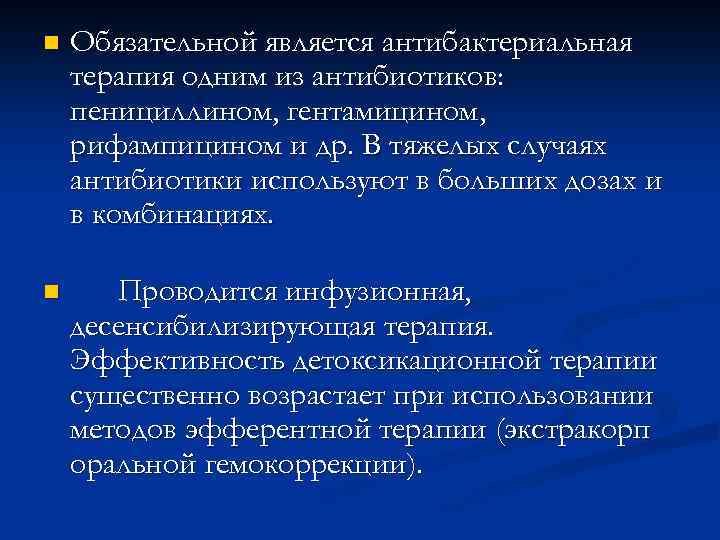 Обязательной является антибактериальная терапия одним из антибиотиков: пенициллином, гентамицином, рифампицином и др. В тяжелых случаях антибиотики используют в больших дозах и в комбинациях.

Проводится инфузионная, десенсибилизирующая терапия. Эффективность детоксикационной терапии существенно возрастает при использовании методов эфферентной терапии (экстракорп оральной гемокоррекции).